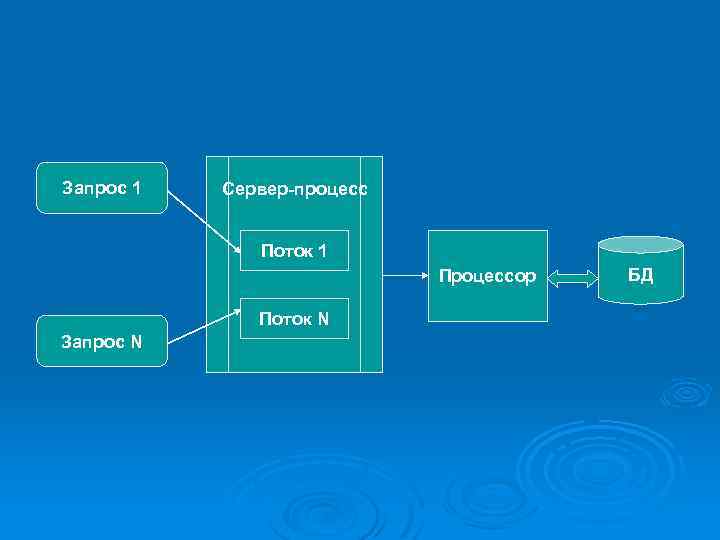 Запрос 1

Запрос N

Сервер-процесс

Поток 1

Поток N

Процессор

БД